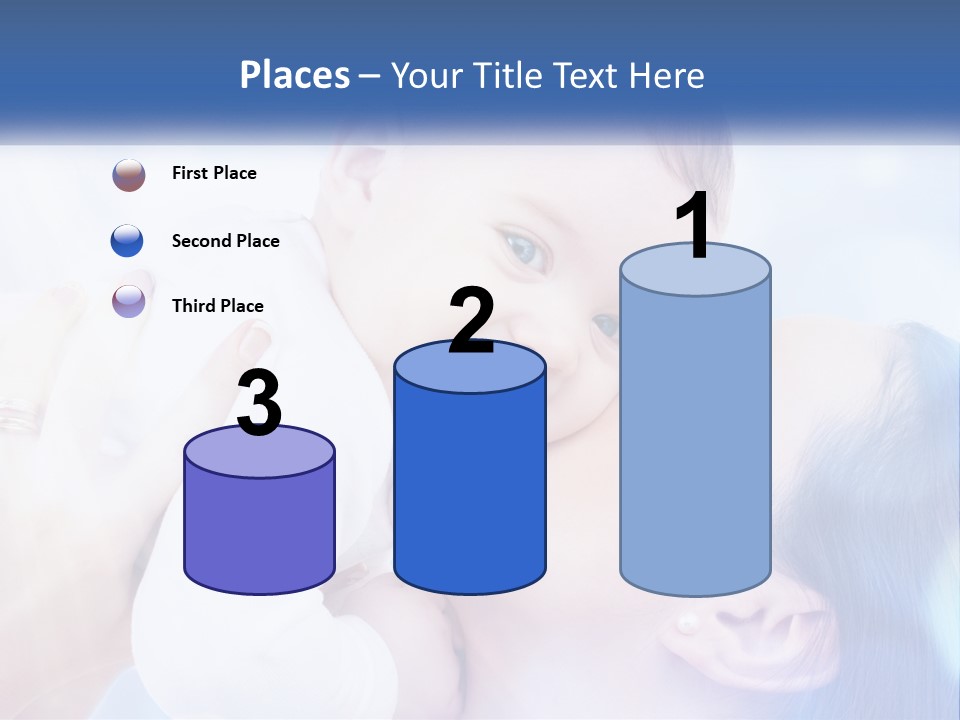 Places – Your Title Text Here

First Place

Second Place

Third Place

3

2

1